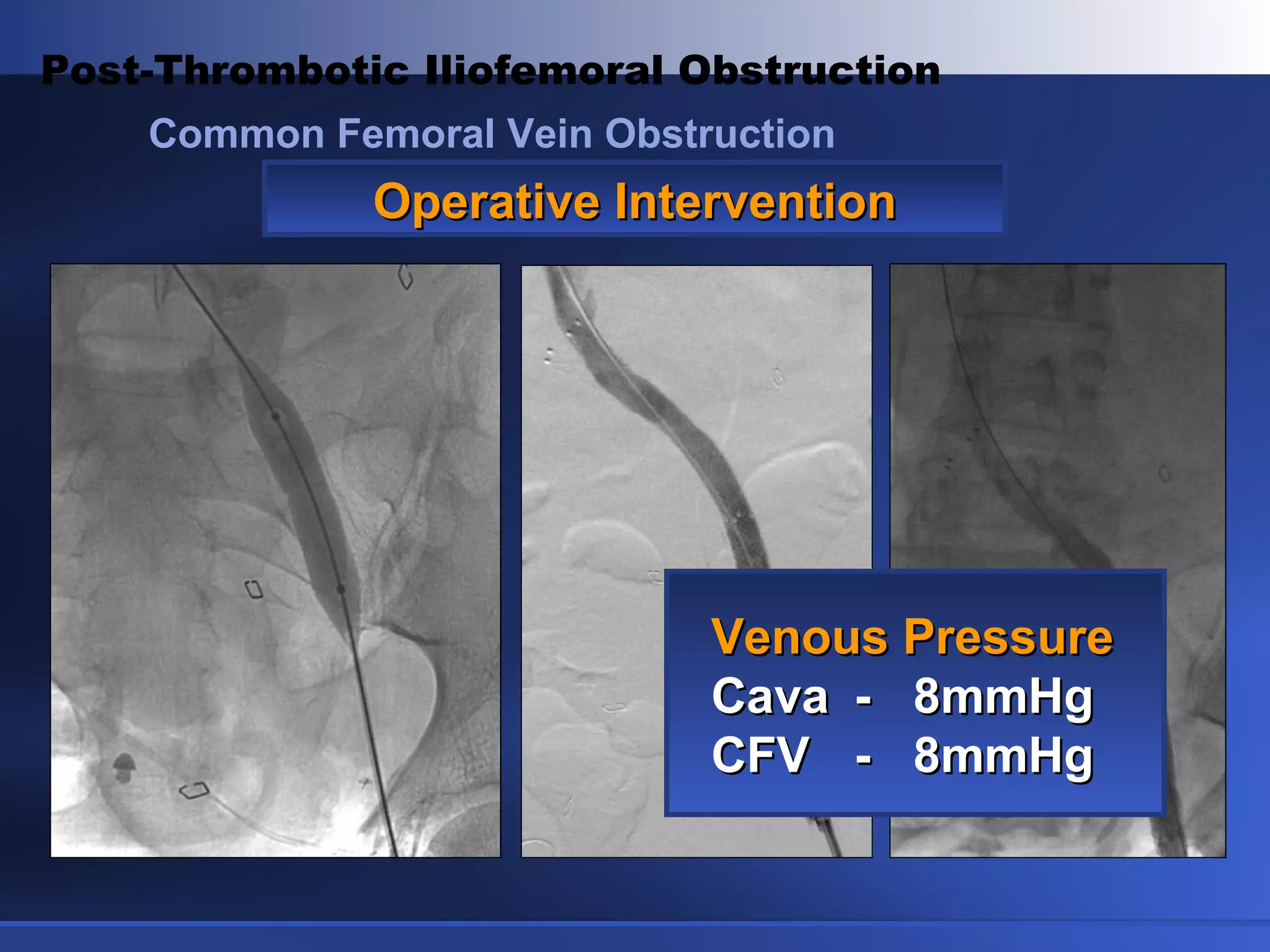 Post-Thrombotic Iliofemoral Obstruction

Common Femoral Vein Obstruction

Operative Intervention

Venous Pressure
Cava - 8mmHg
CFV - 8mmHg